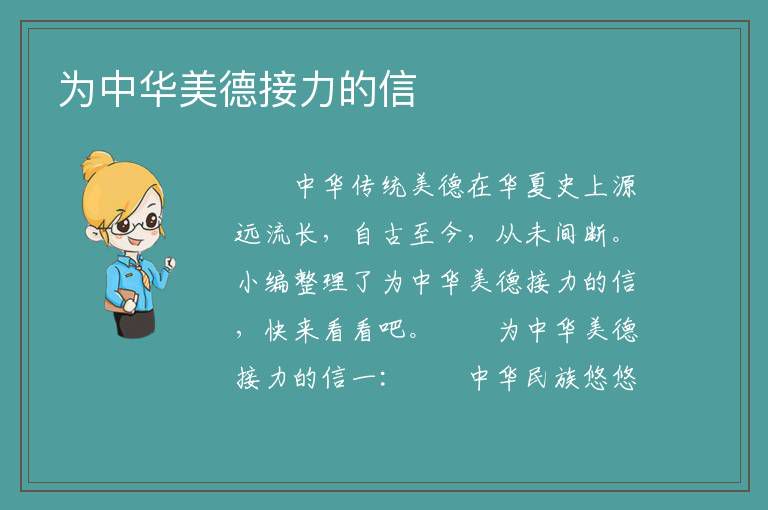 为中华美德接力的信

中华传统美德在华夏史上源远流长，自古至今，从未间断。小编整理了为中华美德接力的信，快来看看吧。 为中华美德接力的信一： 中华民族悠悠